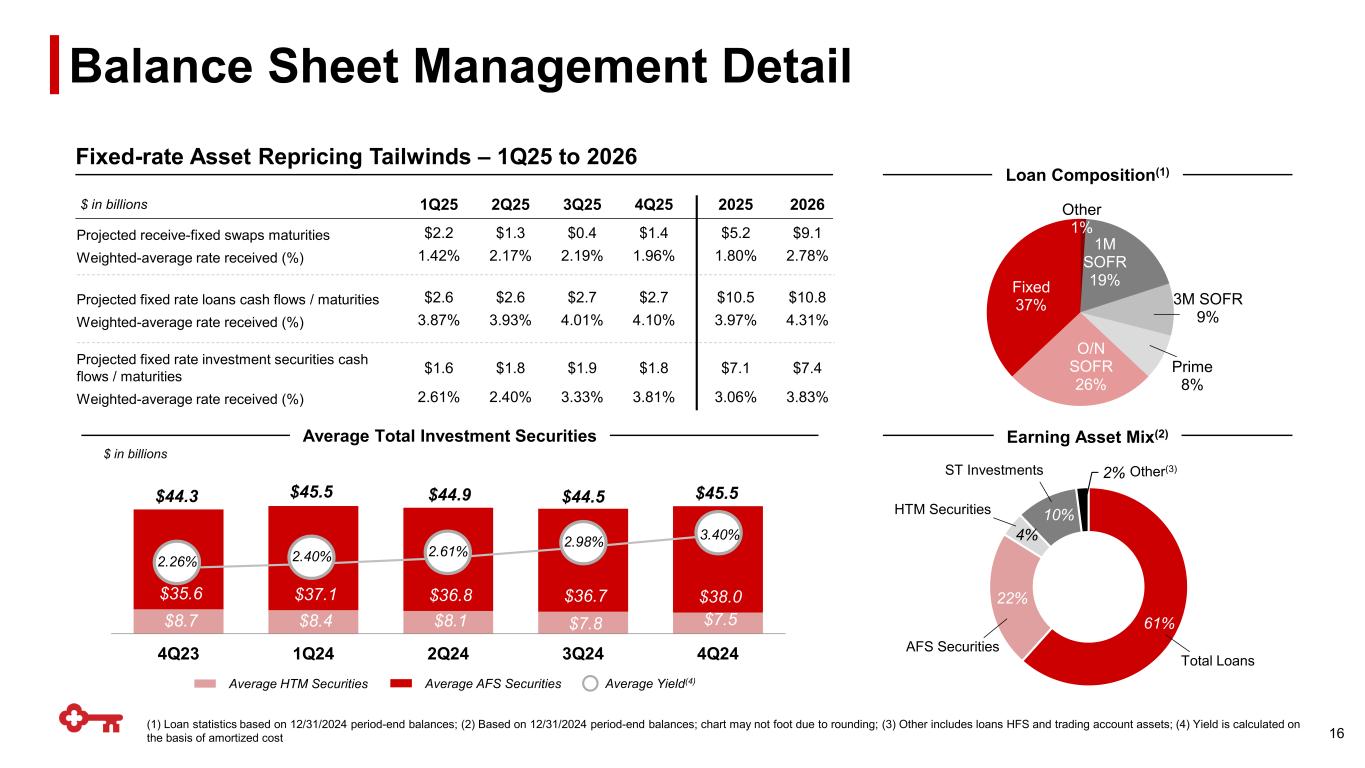 Balance Sheet Management Detail

Fixed-rate Asset Repricing Tailwinds – 1Q25 to 2026

| $ in billions | 1Q25 | 2Q25 | 3Q25 | 4Q25 | 2025 | 2026 |
|---|---|---|---|---|---|---|
| Projected receive-fixed swaps maturities | $2.2 | $1.3 | $0.4 | $1.4 | $5.2 | $9.1 |
| Weighted-average rate received (%) | 1.42% | 2.17% | 2.19% | 1.96% | 1.80% | 2.78% |
| Projected fixed rate loans cash flows / maturities | $2.6 | $2.6 | $2.7 | $2.7 | $10.5 | $10.8 |
| Weighted-average rate received (%) | 3.87% | 3.93% | 4.01% | 4.10% | 3.97% | 4.31% |
| Projected fixed rate investment securities cash flows / maturities | $1.6 | $1.8 | $1.9 | $1.8 | $7.1 | $7.4 |
| Weighted-average rate received (%) | 2.61% | 2.40% | 3.33% | 3.81% | 3.06% | 3.83% |

Loan Composition$^{(1)}$

Other 1%
1M SOFR 19%
3M SOFR 9%
Prime 8%
O/N SOFR 26%
Fixed 37%

Average Total Investment Securities

$ in billions

$44.3 $45.5 $44.9 $44.5 $45.5

2.26% 2.40% 2.61% 2.98% 3.40%

$35.6 $37.1 $36.8 $36.7 $38.0

$8.7 $8.4 $8.1 $7.8 $7.5

4Q23 1Q24 2Q24 3Q24 4Q24

Average HTM Securities Average AFS Securities Average Yield$^{(4)}$

Earning Asset Mix$^{(2)}$

ST Investments
2% Other$^{(3)}$
HTM Securities
10%
4%
22%
61%
AFS Securities
Total Loans

(1) Loan statistics based on 12/31/2024 period-end balances; (2) Based on 12/31/2024 period-end balances; chart may not foot due to rounding; (3) Other includes loans HFS and trading account assets; (4) Yield is calculated on the basis of amortized cost

16